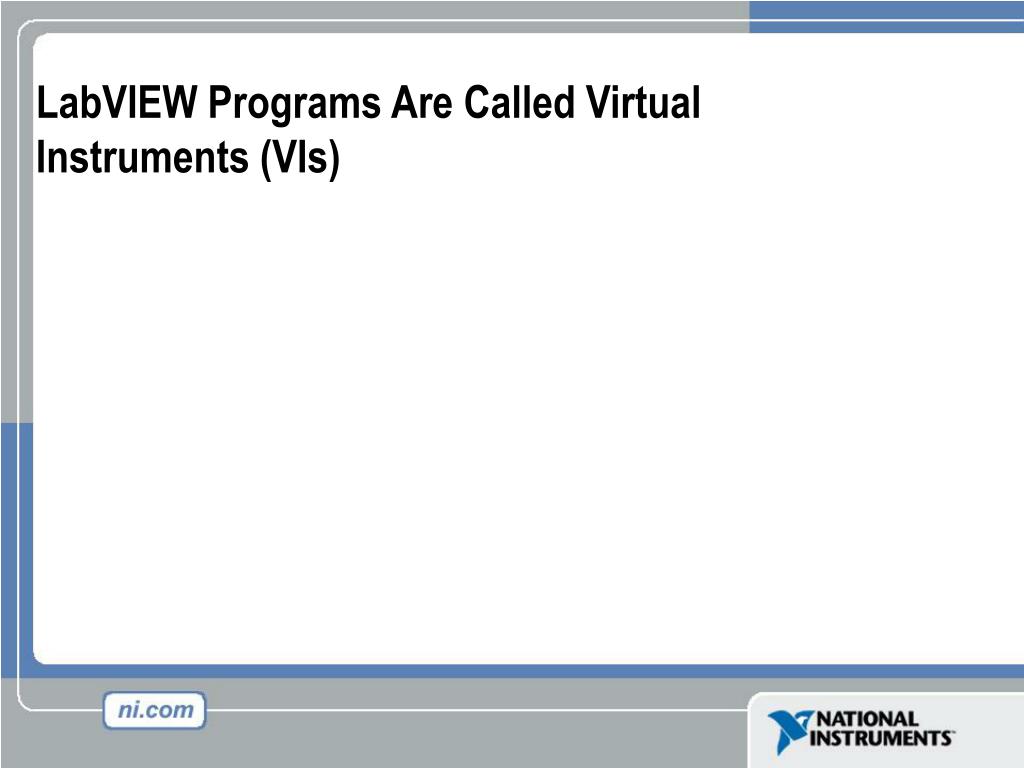 LabVIEW Programs Are Called Virtual Instruments (VIs)

ni.com

NATIONAL INSTRUMENTS